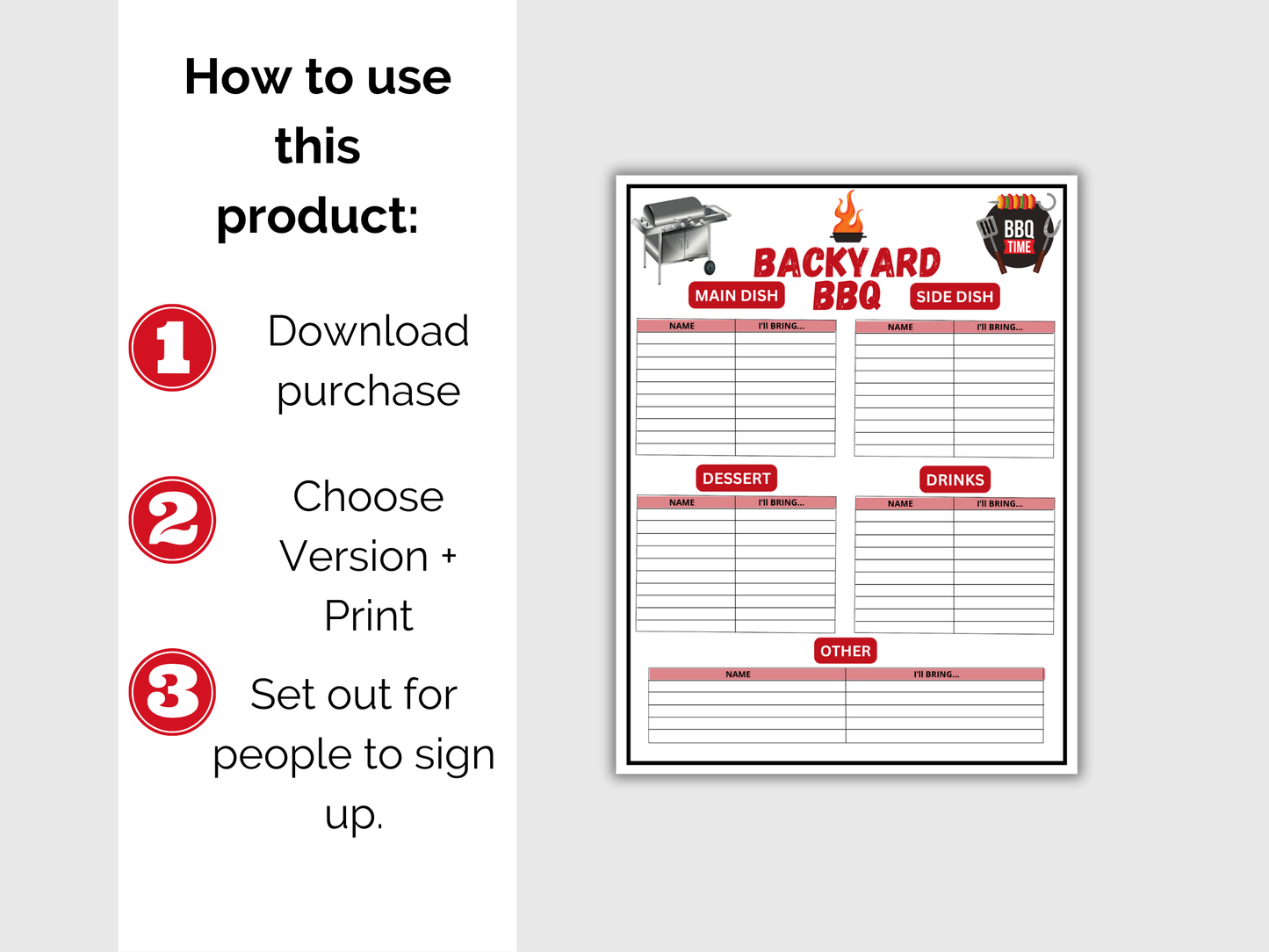 How to use this product:

1 Download purchase

2 Choose Version + Print

3 Set out for people to sign up.

BBQ TIME

BACKYARD BBQ

MAIN DISH

| NAME | I'll BRING... |
|---|---|
| | |

SIDE DISH

| NAME | I'll BRING... |
|---|---|
| | |

DESSERT

| NAME | I'll BRING... |
|---|---|
| | |

DRINKS

| NAME | I'll BRING... |
|---|---|
| | |

OTHER

| NAME | I'll BRING... |
|---|---|
| | |